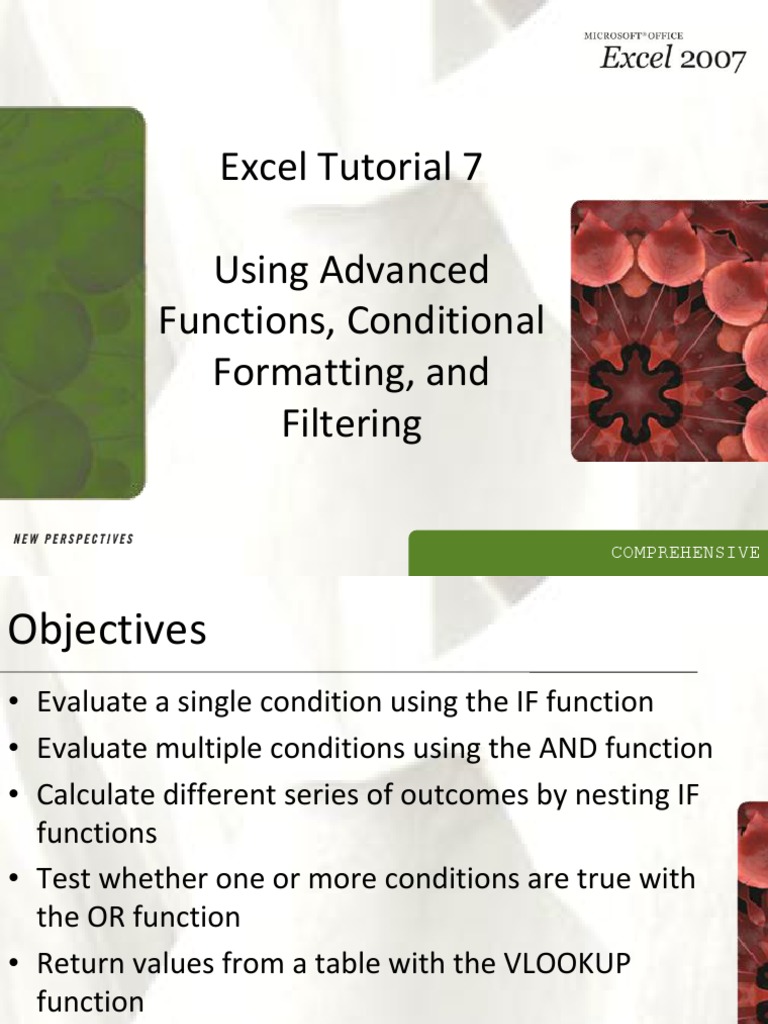 MICROSOFT® OFFICE
Excel 2007

Excel Tutorial 7

Using Advanced Functions, Conditional Formatting, and Filtering

NEW PERSPECTIVES

COMPREHENSIVE

Objectives

• Evaluate a single condition using the IF function
• Evaluate multiple conditions using the AND function
• Calculate different series of outcomes by nesting IF functions
• Test whether one or more conditions are true with the OR function
• Return values from a table with the VLOOKUP function